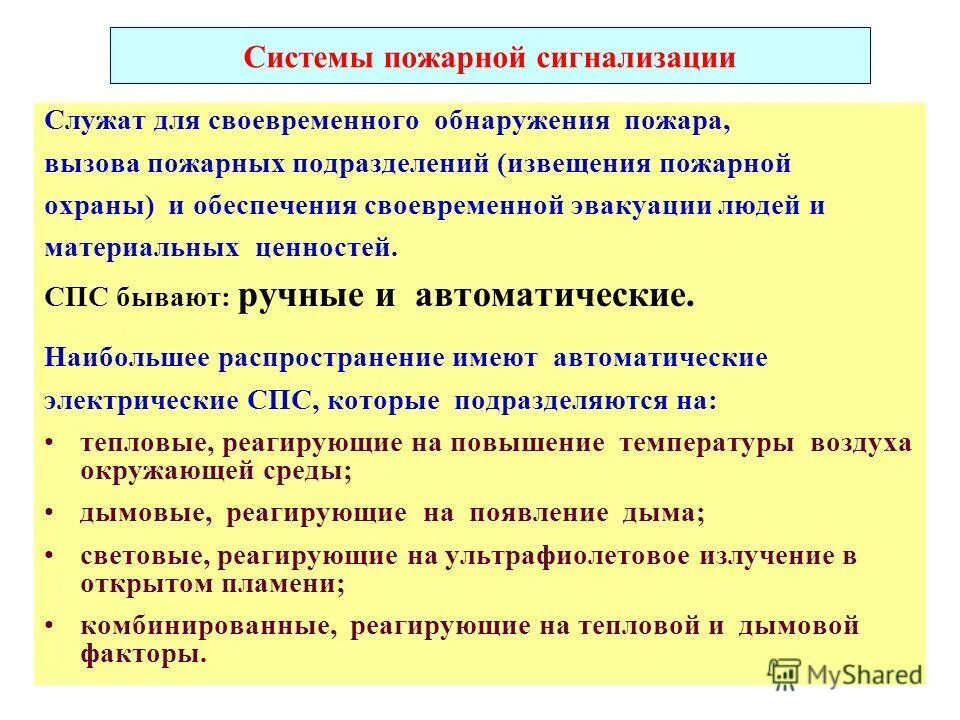 Системы пожарной сигнализации

Служат для своевременного обнаружения пожара, вызова пожарных подразделений (извещения пожарной охраны) и обеспечения своевременной эвакуации людей и материальных ценностей.

СПС бывают: ручные и автоматические.

Наибольшее распространение имеют автоматические электрические СПС, которые подразделяются на:

• тепловые, реагирующие на повышение температуры воздуха окружающей среды;
• дымовые, реагирующие на появление дыма;
• световые, реагирующие на ультрафиолетовое излучение в открытом пламени;
• комбинированные, реагирующие на тепловой и дымовой факторы.

MyShared